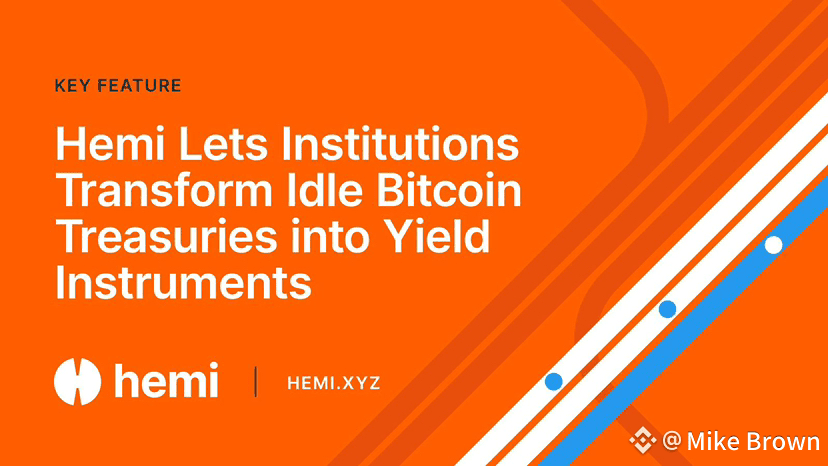 KEY FEATURE

Hemi Lets Institutions Transform Idle Bitcoin Treasuries into Yield Instruments

hemi | HEMI.XYZ

@Mike Brown